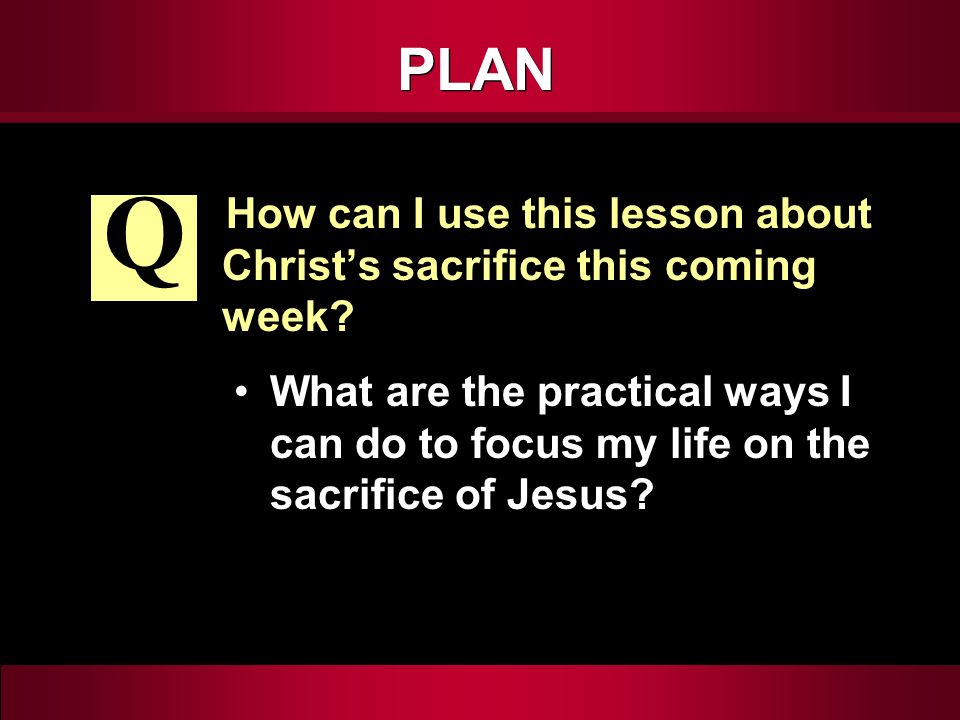 PLAN

Q

How can I use this lesson about Christ’s sacrifice this coming week?

• What are the practical ways I can do to focus my life on the sacrifice of Jesus?